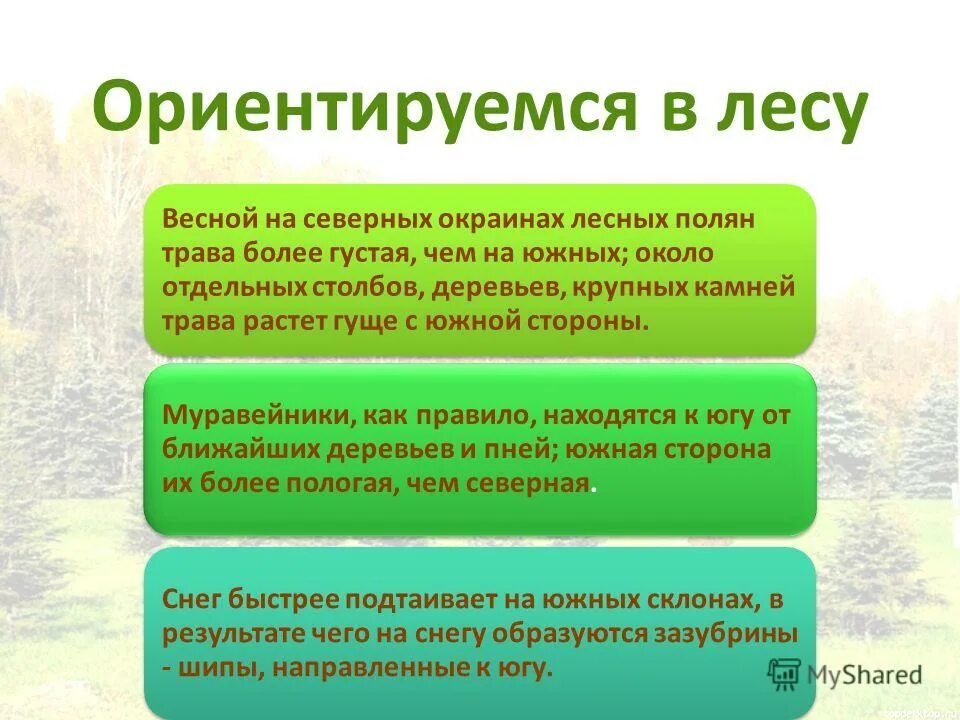 Ориентируемся в лесу

Весной на северных окраинах лесных полян трава более густая, чем на южных; около отдельных столбов, деревьев, крупных камней трава растет гуще с южной стороны.

Муравейники, как правило, находятся к югу от ближайших деревьев и пней; южная сторона их более пологая, чем северная.

Снег быстрее подтаивает на южных склонах, в результате чего на снегу образуются зазубрины - шипы, направленные к югу.

MyShared